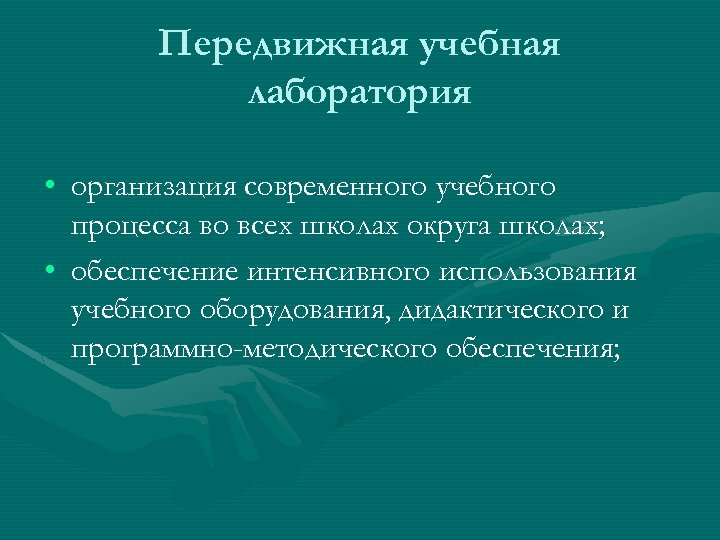 Передвижная учебная лаборатория

• организация современного учебного процесса во всех школах округа школах;
• обеспечение интенсивного использования учебного оборудования, дидактического и программно-методического обеспечения;